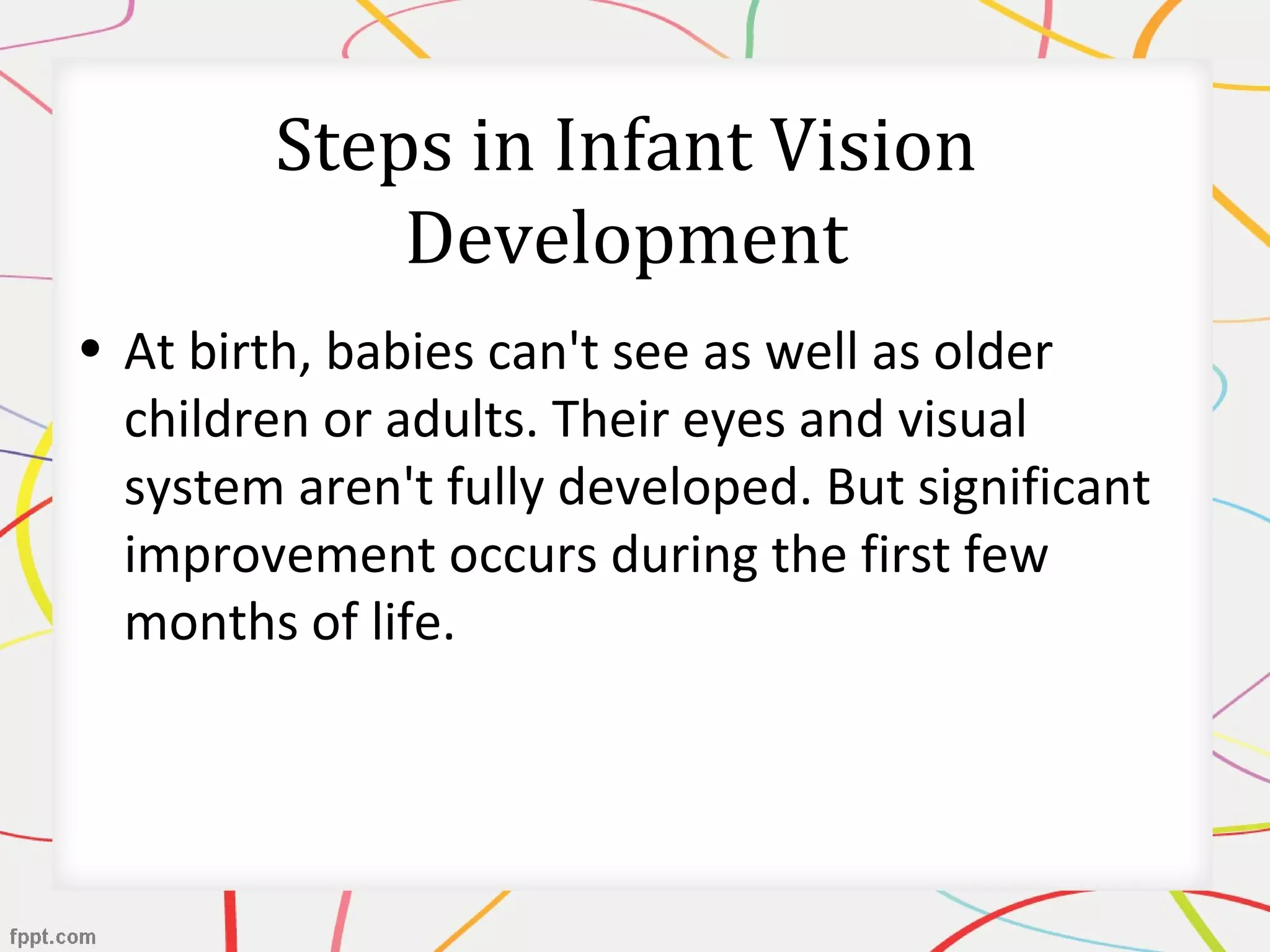 Steps in Infant Vision Development

• At birth, babies can't see as well as older children or adults. Their eyes and visual system aren't fully developed. But significant improvement occurs during the first few months of life.

fppt.com